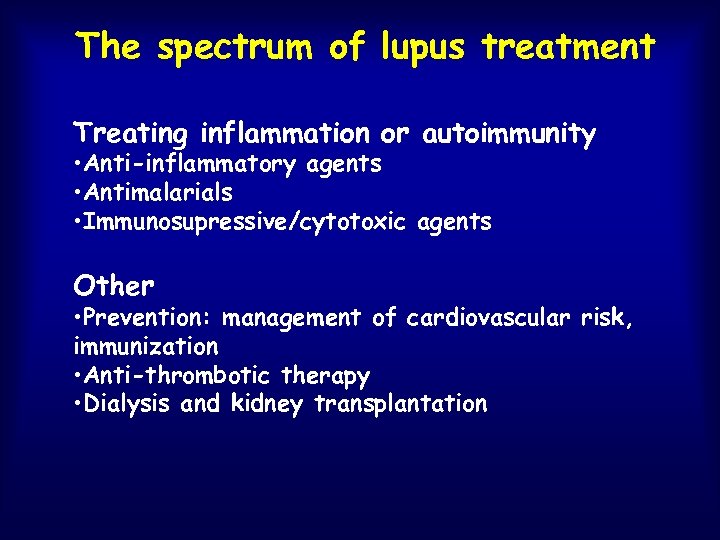 The spectrum of lupus treatment

Treating inflammation or autoimmunity
•Anti-inflammatory agents
•Antimalarials
•Immunosupressive/cytotoxic agents

Other
•Prevention: management of cardiovascular risk, immunization
•Anti-thrombotic therapy
•Dialysis and kidney transplantation